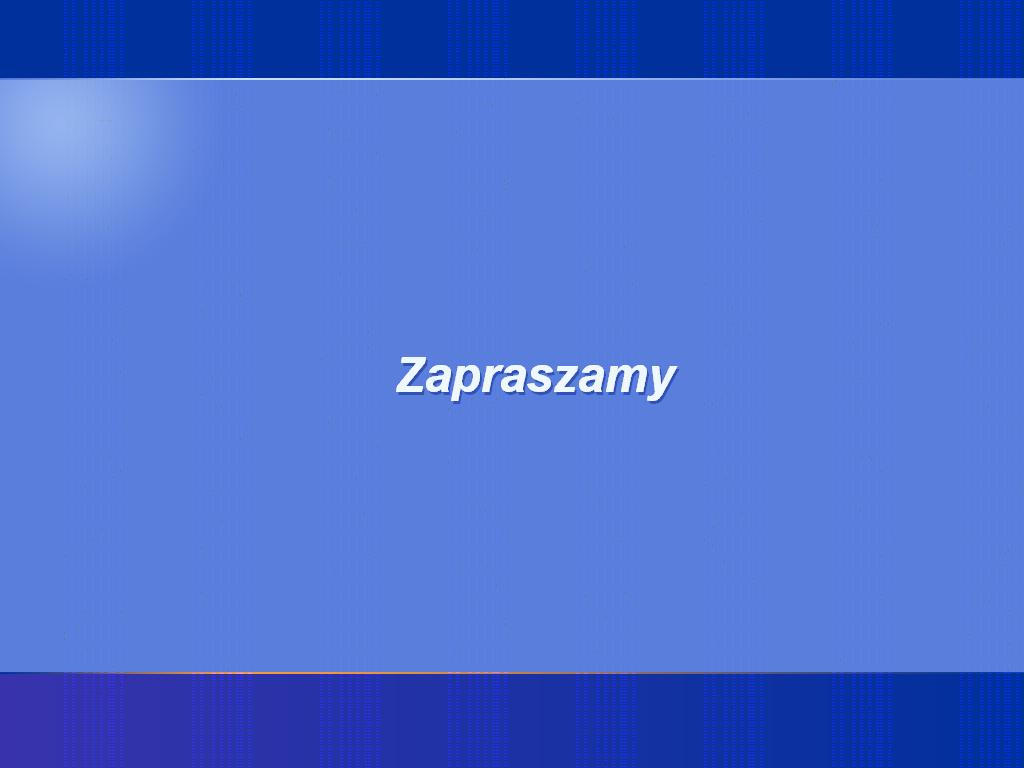 Zapraszamy